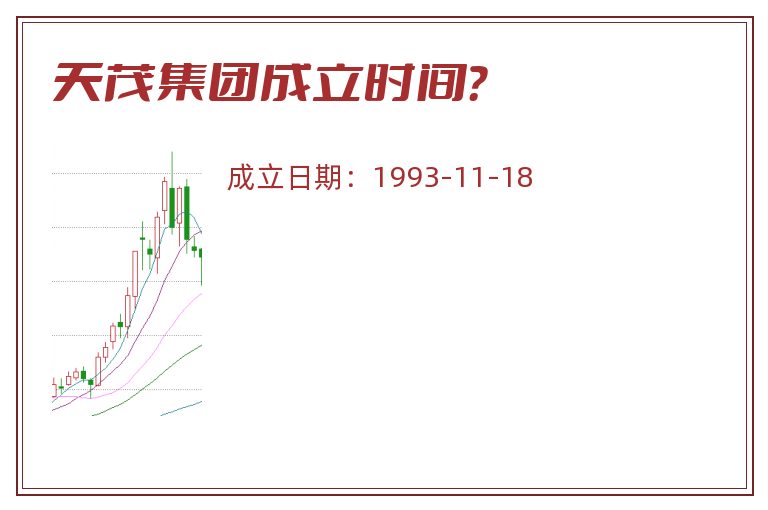 天茂集团成立时间?

成立日期：1993-11-18